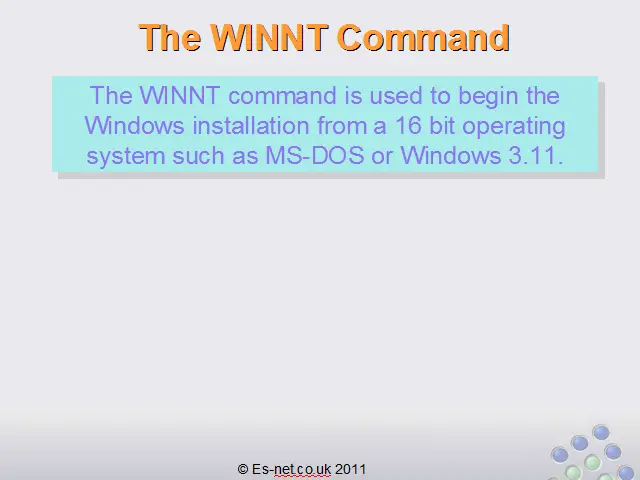 The WINNT Command

The WINNT command is used to begin the Windows installation from a 16 bit operating system such as MS-DOS or Windows 3.11.

© Es-net.co.uk 2011